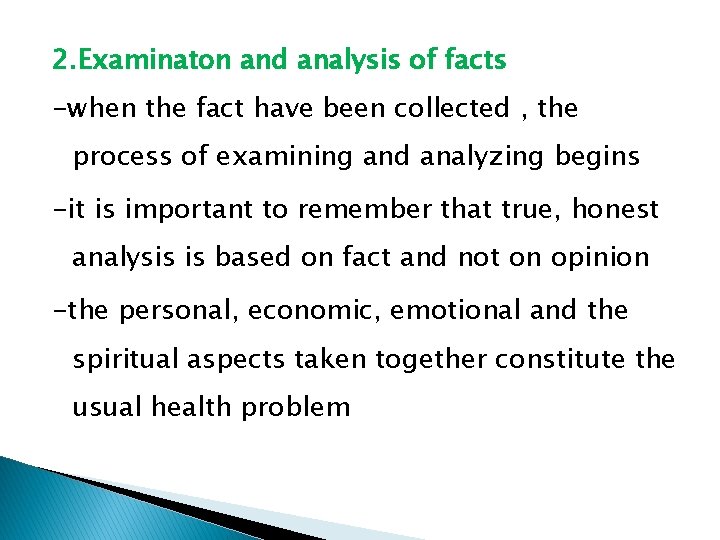 2.Examinaton and analysis of facts

-when the fact have been collected , the process of examining and analyzing begins

-it is important to remember that true, honest analysis is based on fact and not on opinion

-the personal, economic, emotional and the spiritual aspects taken together constitute the usual health problem